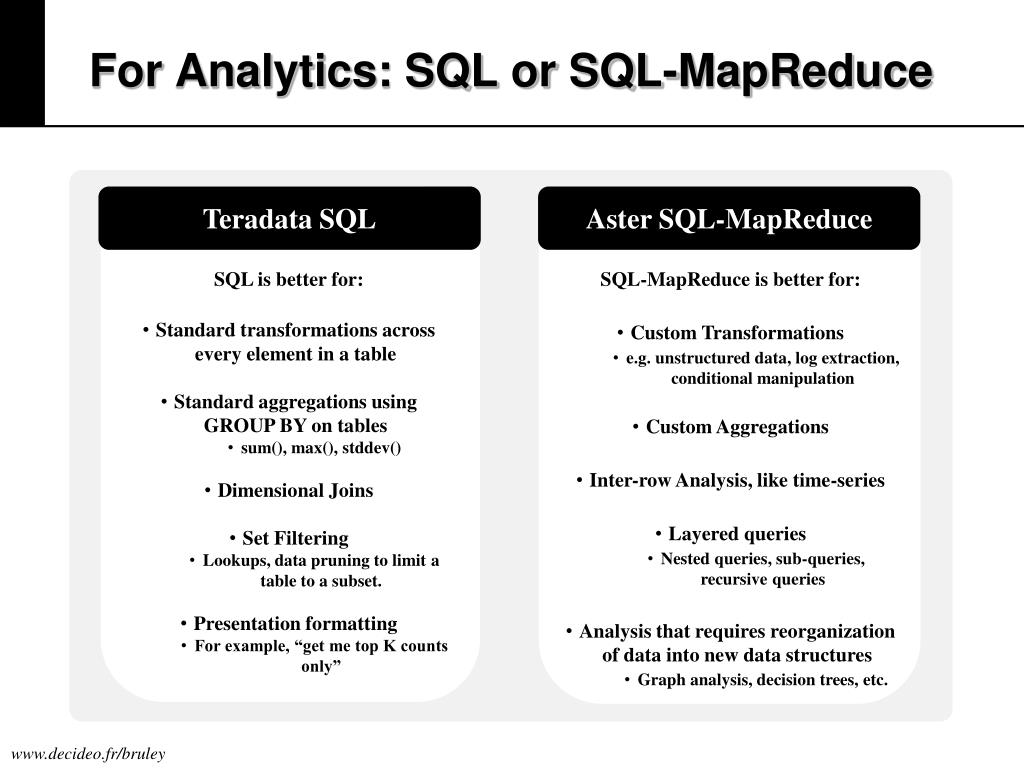 For Analytics: SQL or SQL-MapReduce

Teradata SQL

SQL is better for:

• Standard transformations across every element in a table

• Standard aggregations using GROUP BY on tables
• sum(), max(), stddev()

• Dimensional Joins

• Set Filtering
• Lookups, data pruning to limit a table to a subset.

• Presentation formatting
• For example, “get me top K counts only”

Aster SQL-MapReduce

SQL-MapReduce is better for:

• Custom Transformations
• e.g. unstructured data, log extraction, conditional manipulation

• Custom Aggregations

• Inter-row Analysis, like time-series

• Layered queries
• Nested queries, sub-queries, recursive queries

• Analysis that requires reorganization of data into new data structures
• Graph analysis, decision trees, etc.

www.decideo.fr/bruley